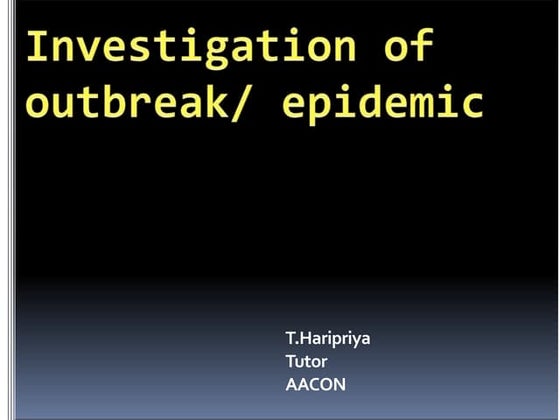 Investigation of outbreak/ epidemic

T.Haripriya
Tutor
AACON